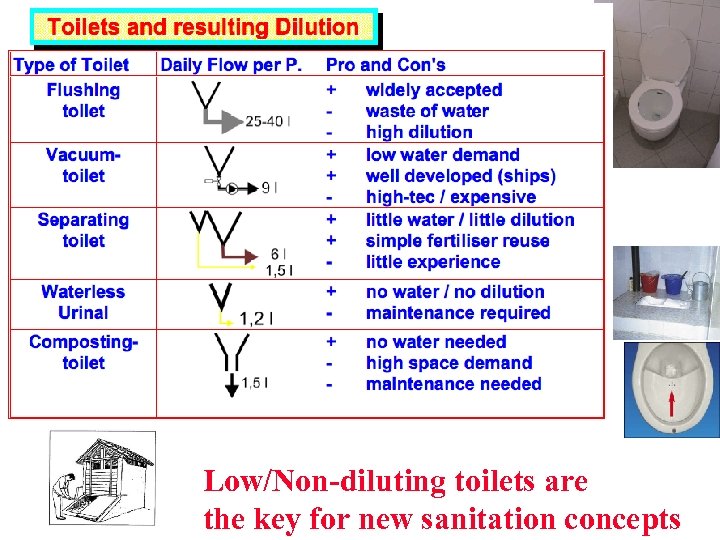 Toilets and resulting Dilution

| Type of Toilet | Daily Flow per P. | Pro and Con's |
|---|---|---|
| Flushing toilet | 25-40 l | + widely accepted<br>- waste of water<br>- high dilution |
| Vacuum-toilet | 9 l | + low water demand<br>+ well developed (ships)<br>- high-tec / expensive |
| Separating toilet | 6 l<br>1,5 l | + little water / little dilution<br>+ simple fertiliser reuse<br>- little experience |
| Waterless Urinal | 1,2 l | + no water / no dilution<br>- maintenance required |
| Composting-toilet | 1,5 l | + no water needed<br>- high space demand<br>- maintenance needed |

Low/Non-diluting toilets are the key for new sanitation concepts